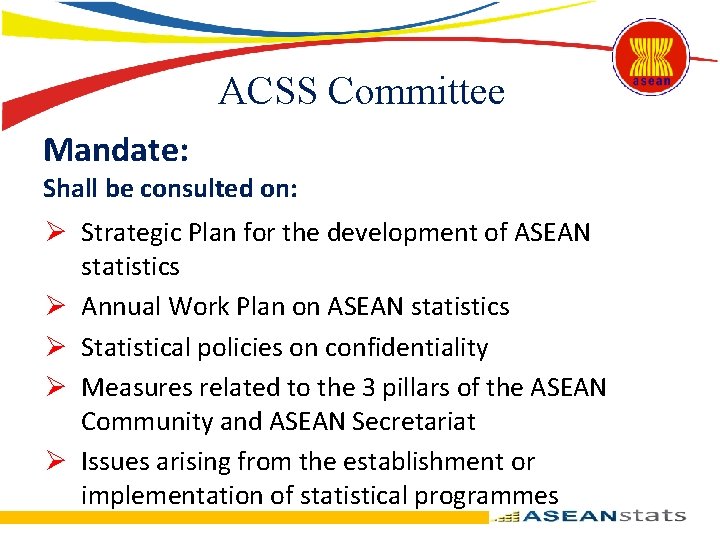 asean

ACSS Committee

Mandate:
Shall be consulted on:

➢ Strategic Plan for the development of ASEAN statistics
➢ Annual Work Plan on ASEAN statistics
➢ Statistical policies on confidentiality
➢ Measures related to the 3 pillars of the ASEAN Community and ASEAN Secretariat
➢ Issues arising from the establishment or implementation of statistical programmes

ASEANstats